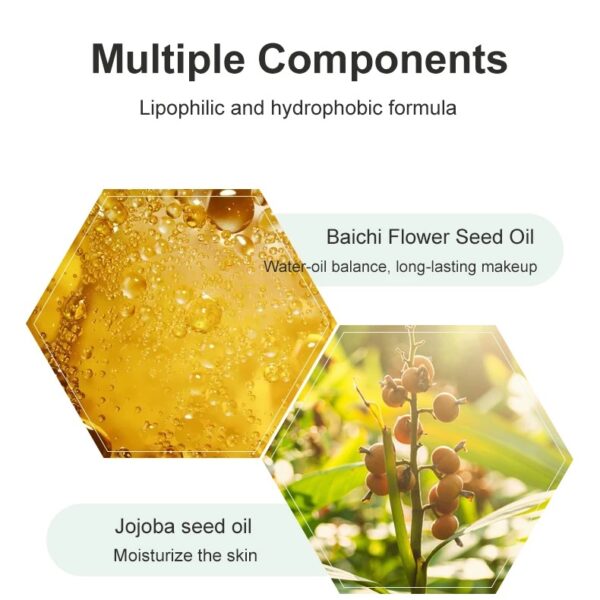 Multiple Components

Lipophilic and hydrophobic formula

Baichi Flower Seed Oil
Water-oil balance, long-lasting makeup

Jojoba seed oil
Moisturize the skin